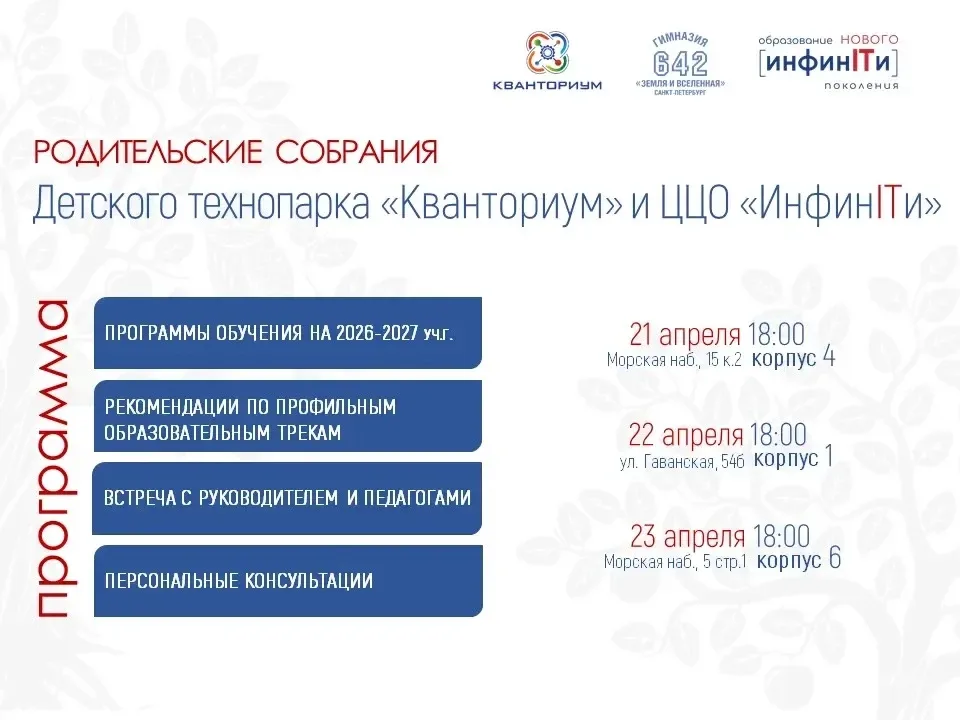 КВАНТОРИУМ

ГИМНАЗИЯ 642 «ЗЕМЛЯ И ВСЕЛЕННАЯ» САНКТ-ПЕТЕРБУРГ

образование НОВОГО [инфинITи] поколения

РОДИТЕЛЬСКИЕ СОБРАНИЯ
Детского технопарка «Кванториум» и ЦЦО «ИнфинITи»

программа

ПРОГРАММЫ ОБУЧЕНИЯ НА 2026-2027 уч.г.

РЕКОМЕНДАЦИИ ПО ПРОФИЛЬНЫМ ОБРАЗОВАТЕЛЬНЫМ ТРЕКАМ

ВСТРЕЧА С РУКОВОДИТЕЛЕМ И ПЕДАГОГАМИ

ПЕРСОНАЛЬНЫЕ КОНСУЛЬТАЦИИ

21 апреля 18:00
Морская наб., 15 к.2 корпус 4

22 апреля 18:00
ул. Гаванская, 54б корпус 1

23 апреля 18:00
Морская наб., 5 стр.1 корпус 6